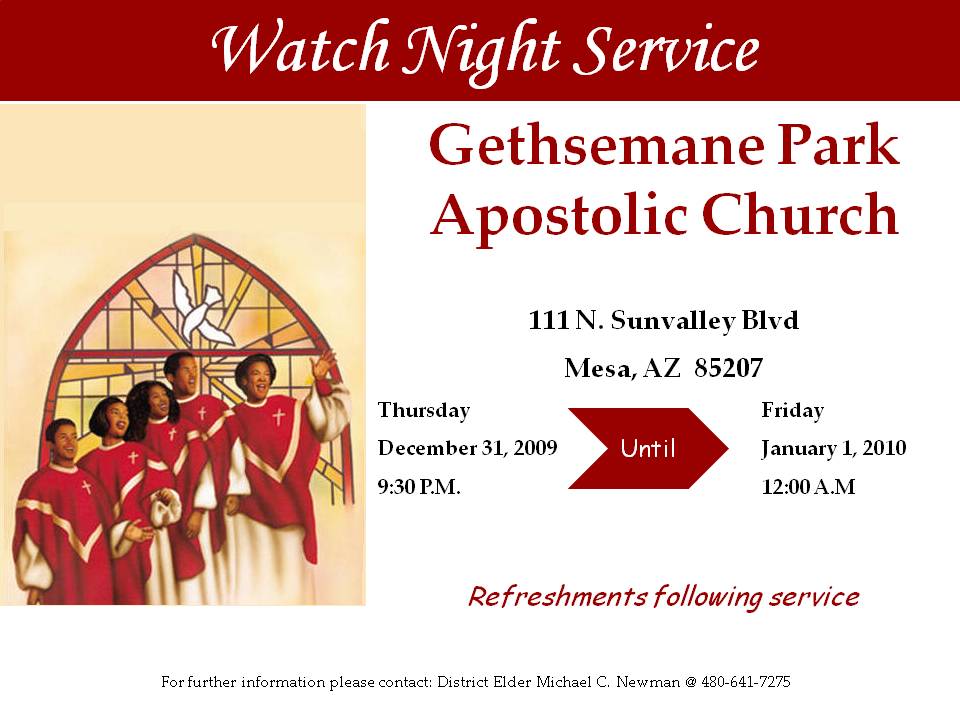 Watch Night Service

Gethsemane Park Apostolic Church

111 N. Sunvalley Blvd

Mesa, AZ 85207

Thursday
December 31, 2009
9:30 P.M.

Until

Friday
January 1, 2010
12:00 A.M

Refreshments following service

For further information please contact: District Elder Michael C. Newman @ 480-641-7275